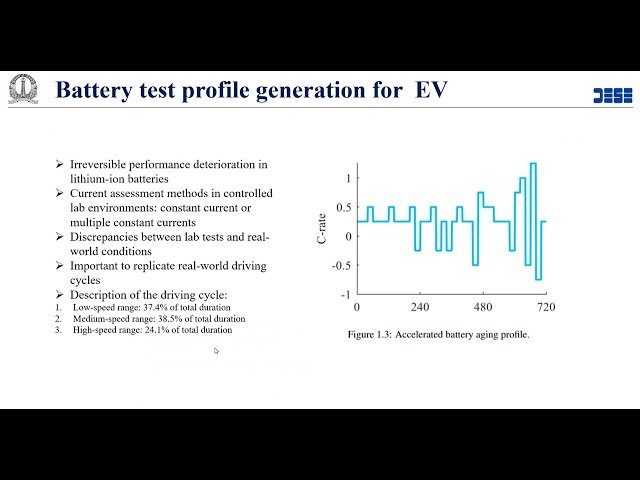 Battery test profile generation for EV

DESE

➢ Irreversible performance deterioration in lithium-ion batteries
➢ Current assessment methods in controlled lab environments: constant current or multiple constant currents
➢ Discrepancies between lab tests and real-world conditions
➢ Important to replicate real-world driving cycles
➢ Description of the driving cycle:
1. Low-speed range: 37.4% of total duration
2. Medium-speed range: 38.5% of total duration
3. High-speed range: 24.1% of total duration

C-rate
1
0.5
0
-0.5
-1
0
240
480
720

Figure 1.3: Accelerated battery aging profile.